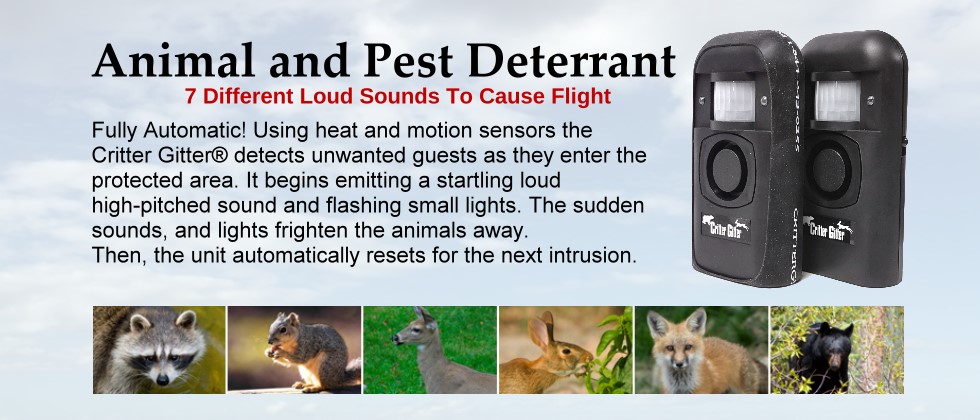 Animal and Pest Deterrant

7 Different Loud Sounds To Cause Flight

Fully Automatic! Using heat and motion sensors the Critter Gitter® detects unwanted guests as they enter the protected area. It begins emitting a startling loud high-pitched sound and flashing small lights. The sudden sounds, and lights frighten the animals away.
Then, the unit automatically resets for the next intrusion.

Critter Gitter

Critter Gitter